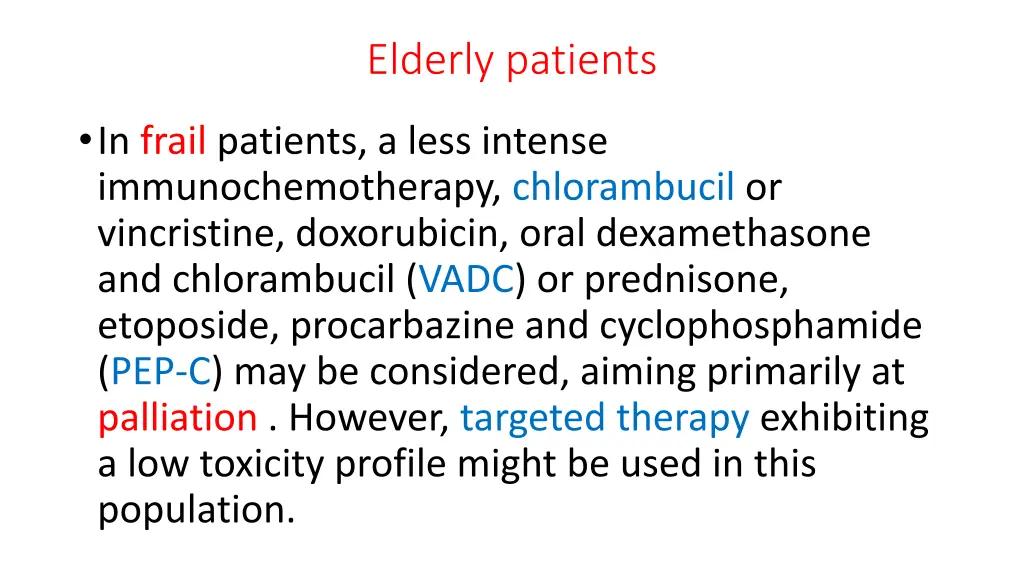 Elderly patients

• In frail patients, a less intense immunochemotherapy, chlorambucil or vincristine, doxorubicin, oral dexamethasone and chlorambucil (VADC) or prednisone, etoposide, procarbazine and cyclophosphamide (PEP-C) may be considered, aiming primarily at palliation . However, targeted therapy exhibiting a low toxicity profile might be used in this population.